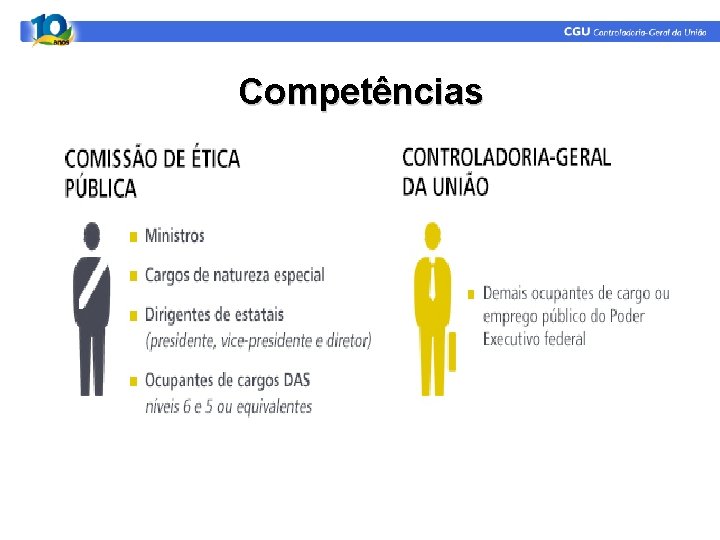 10 anos

CGU Controladoria-Geral da União

Competências

COMISSÃO DE ÉTICA PÚBLICA

Ministros

Cargos de natureza especial

Dirigentes de estatais (presidente, vice-presidente e diretor)

Ocupantes de cargos DAS níveis 6 e 5 ou equivalentes

CONTROLADORIA-GERAL DA UNIÃO

Demais ocupantes de cargo ou emprego público do Poder Executivo federal